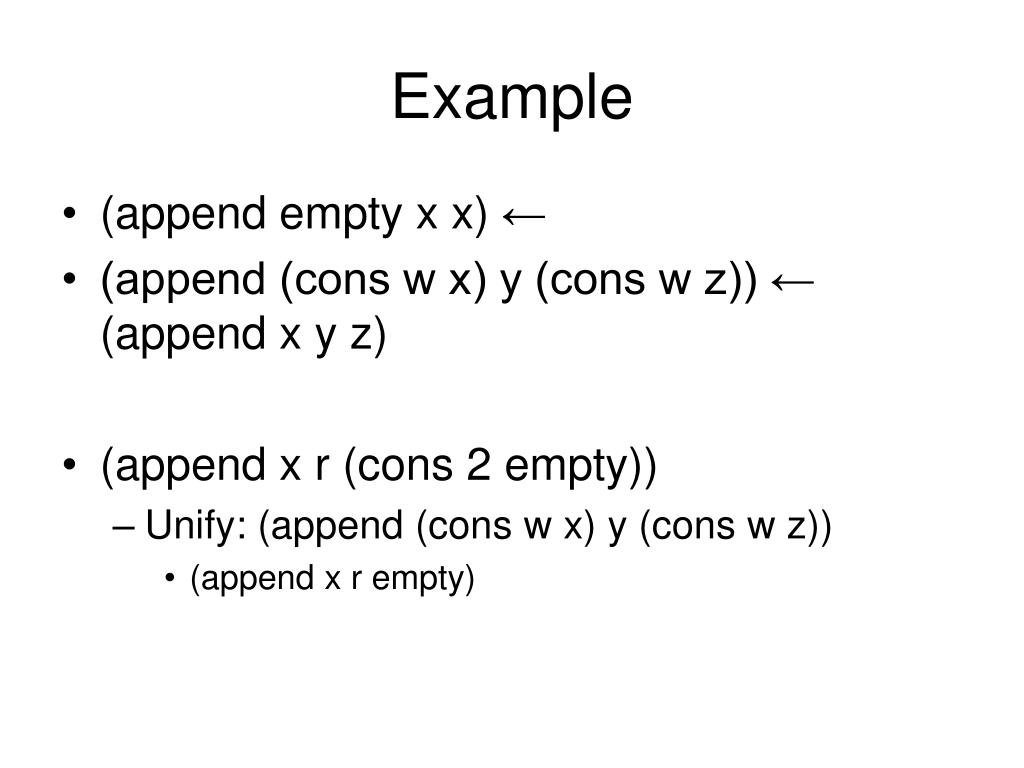 Example

• (append empty x x) ←
• (append (cons w x) y (cons w z)) ← (append x y z)

• (append x r (cons 2 empty))
– Unify: (append (cons w x) y (cons w z))
• (append x r empty)